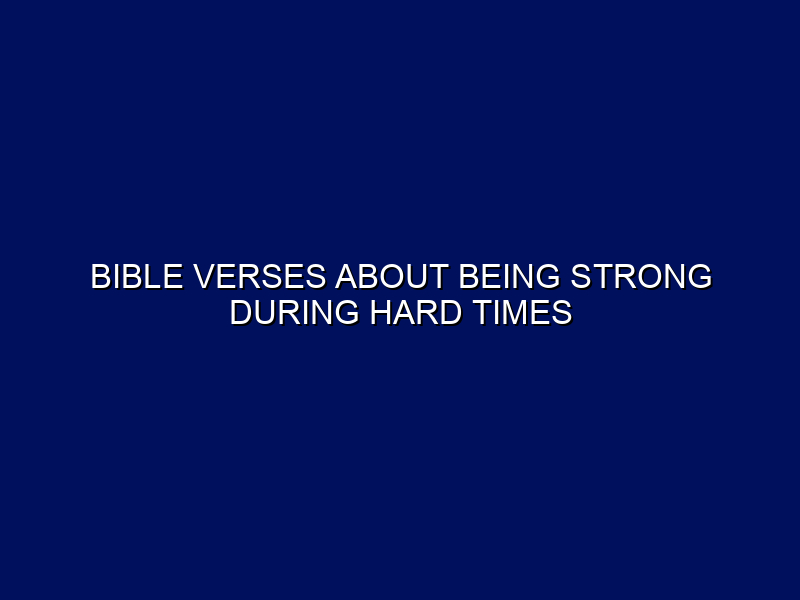 BIBLE VERSES ABOUT BEING STRONG DURING HARD TIMES